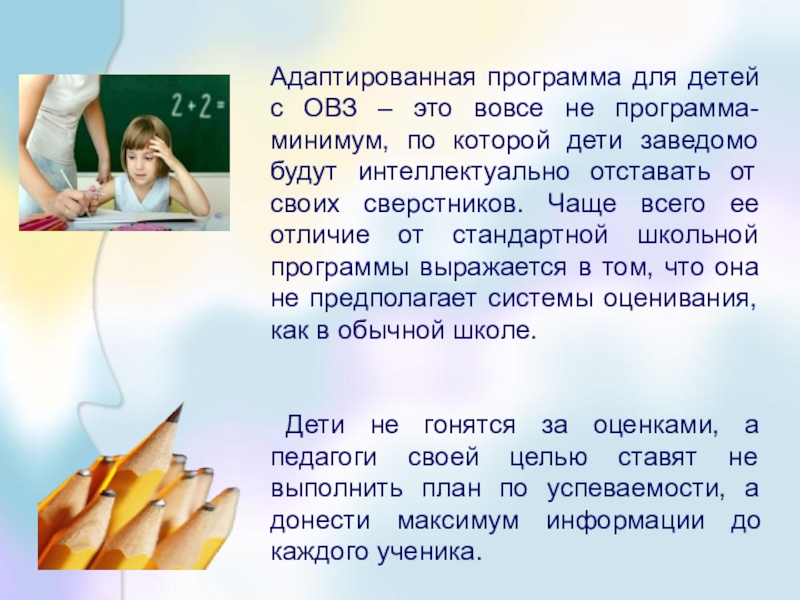 2+2=

Адаптированная программа для детей с ОВЗ – это вовсе не программа-минимум, по которой дети заведомо будут интеллектуально отставать от своих сверстников. Чаще всего ее отличие от стандартной школьной программы выражается в том, что она не предполагает системы оценивания, как в обычной школе.

Дети не гонятся за оценками, а педагоги своей целью ставят не выполнить план по успеваемости, а донести максимум информации до каждого ученика.